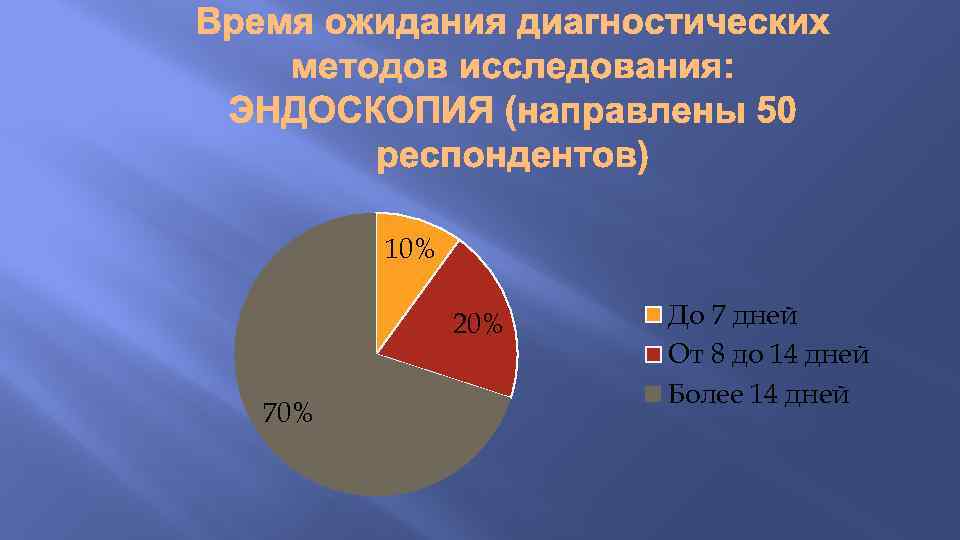 Время ожидания диагностических методов исследования: ЭНДОСКОПИЯ (направлены 50 респондентов)

10%

20%

70%

До 7 дней
От 8 до 14 дней
Более 14 дней